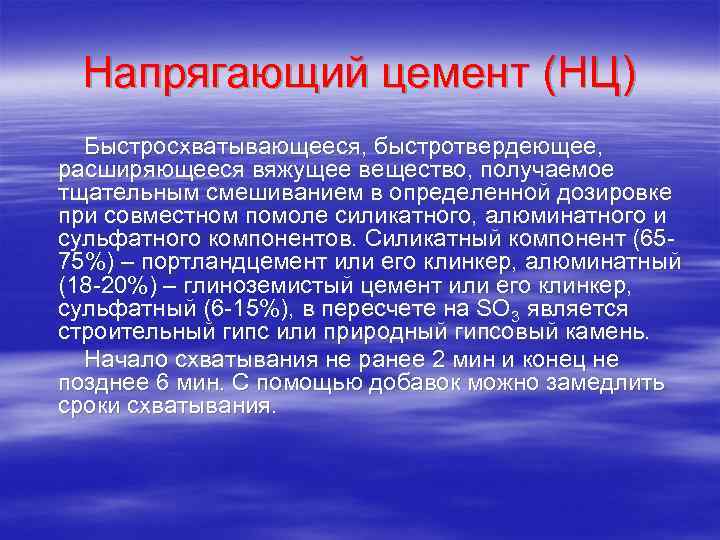 Напрягающий цемент (НЦ)

Быстросхватывающееся, быстротвердеющее, расширяющееся вяжущее вещество, получаемое тщательным смешиванием в определенной дозировке при совместном помоле силикатного, алюминатного и сульфатного компонентов. Силикатный компонент (65-75%) – портландцемент или его клинкер, алюминатный (18-20%) – глиноземистый цемент или его клинкер, сульфатный (6-15%), в пересчете на $SO_3$ является строительный гипс или природный гипсовый камень.

Начало схватывания не ранее 2 мин и конец не позднее 6 мин. С помощью добавок можно замедлить сроки схватывания.